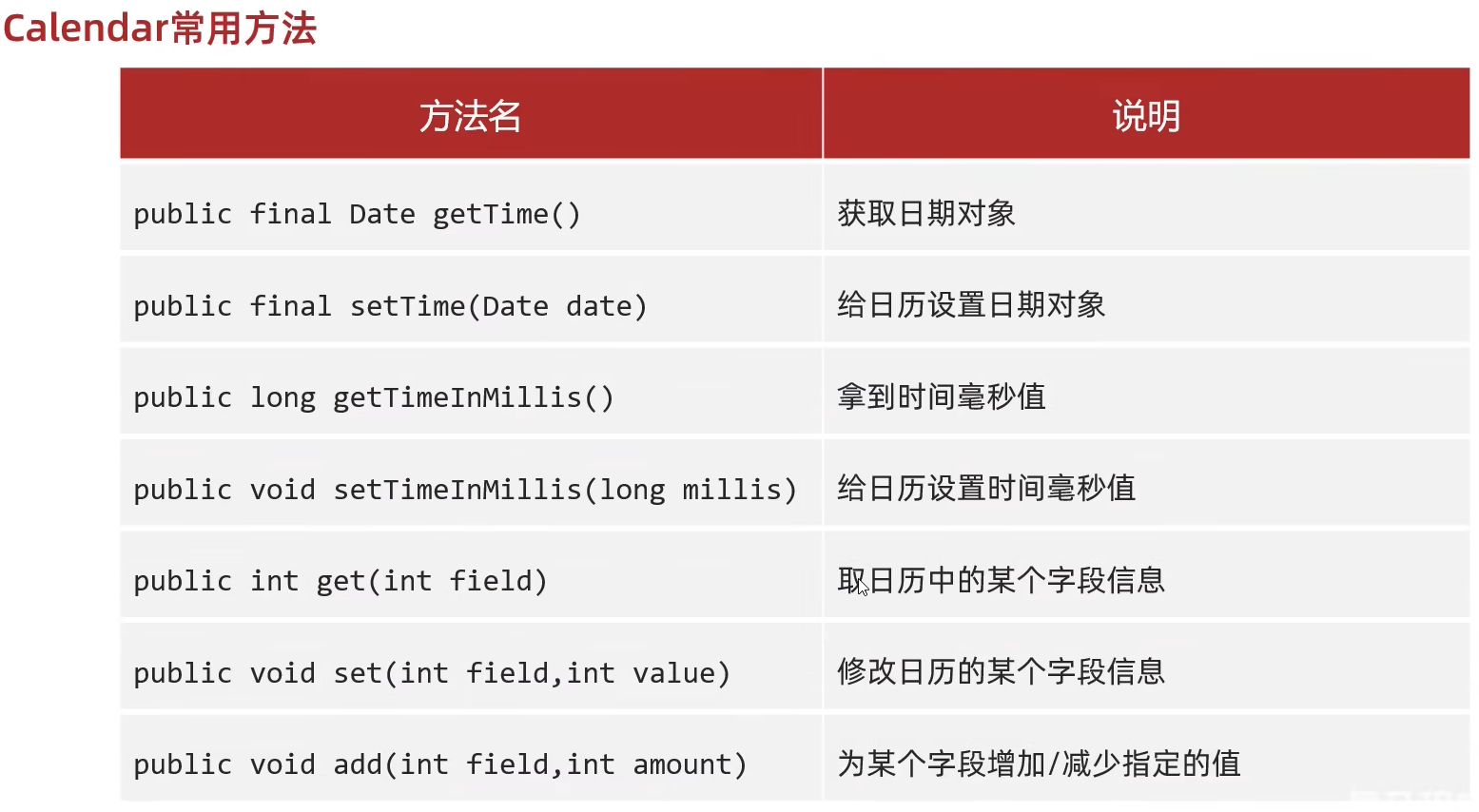 Calendar常用方法

| 方法名 | 说明 |
|---|---|
| public final Date getTime() | 获取日期对象 |
| public final setTime(Date date) | 给日历设置日期对象 |
| public long getTimeInMillis() | 拿到时间毫秒值 |
| public void setTimeInMillis(long millis) | 给日历设置时间毫秒值 |
| public int get(int field) | 取日历中的某个字段信息 |
| public void set(int field,int value) | 修改日历的某个字段信息 |
| public void add(int field,int amount) | 为某个字段增加/减少指定的值 |